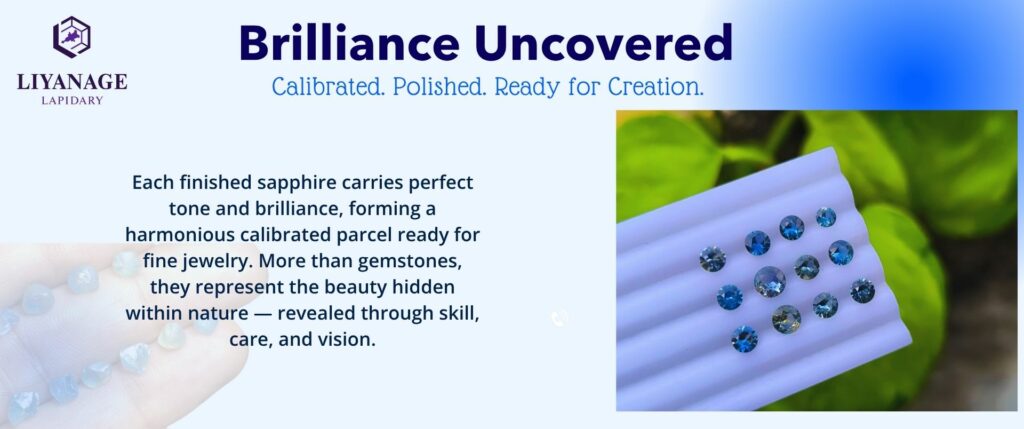 LIYANAGE
LAPIDARY

Brilliance Uncovered

Calibrated. Polished. Ready for Creation.

Each finished sapphire carries perfect tone and brilliance, forming a harmonious calibrated parcel ready for fine jewelry. More than gemstones, they represent the beauty hidden within nature — revealed through skill, care, and vision.